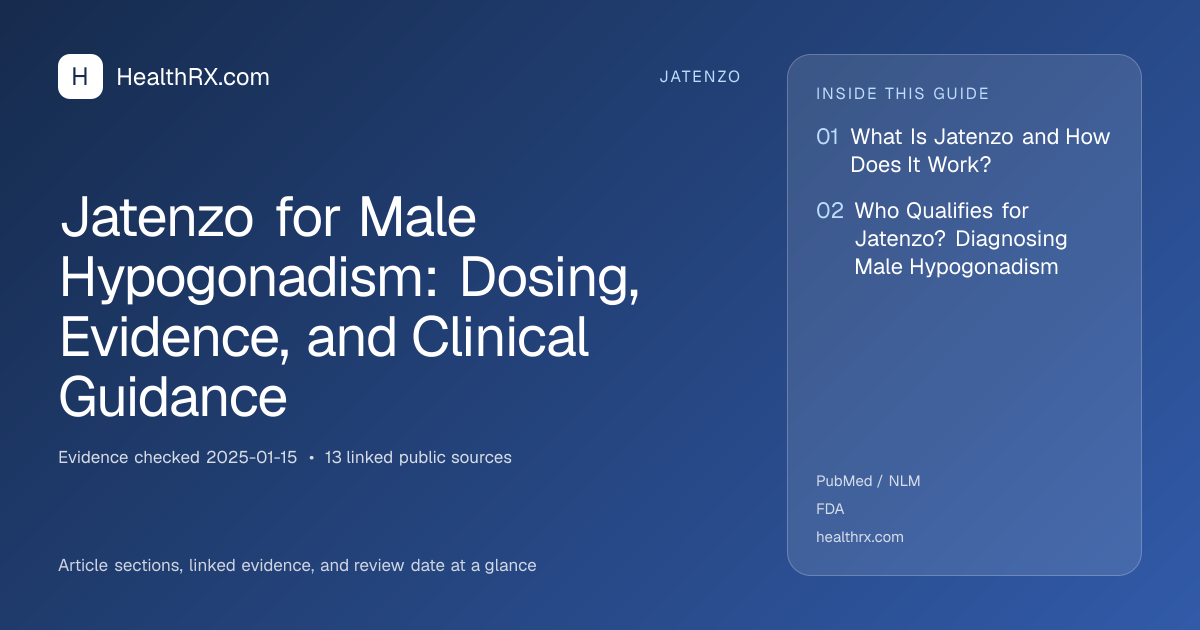 H HealthRX.com

JATENZO

Jatenzo for Male Hypogonadism: Dosing, Evidence, and Clinical Guidance

Evidence checked 2025-01-15 • 13 linked public sources

Article sections, linked evidence, and review date at a glance

INSIDE THIS GUIDE

01 What Is Jatenzo and How Does It Work?

02 Who Qualifies for Jatenzo? Diagnosing Male Hypogonadism

PubMed / NLM

FDA

healthrx.com